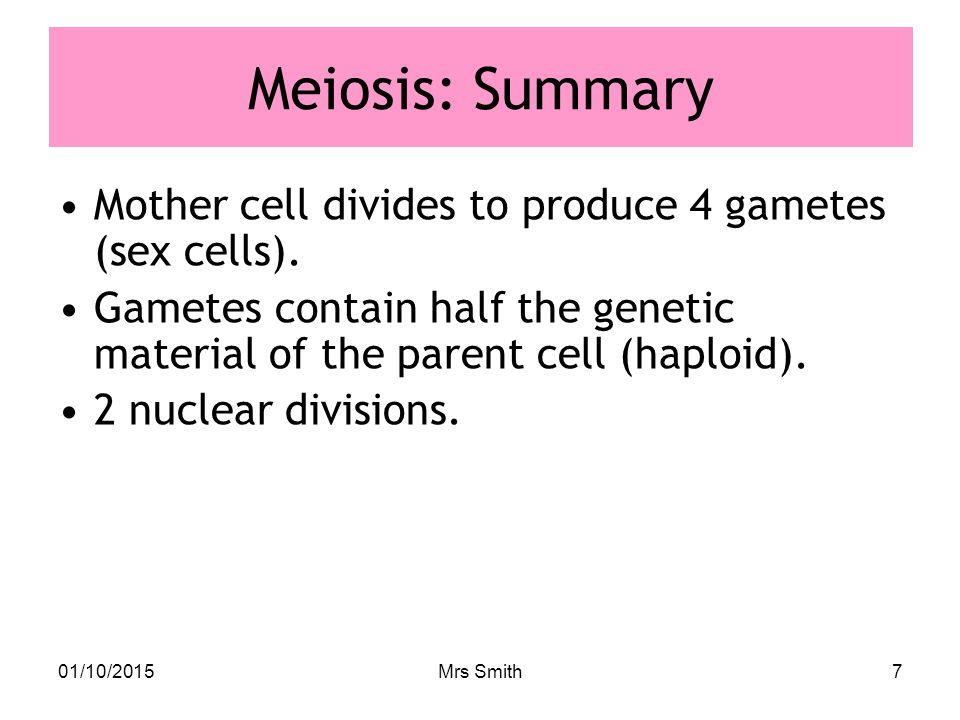 Meiosis: Summary

• Mother cell divides to produce 4 gametes (sex cells).
• Gametes contain half the genetic material of the parent cell (haploid).
• 2 nuclear divisions.

01/10/2015 Mrs Smith 7